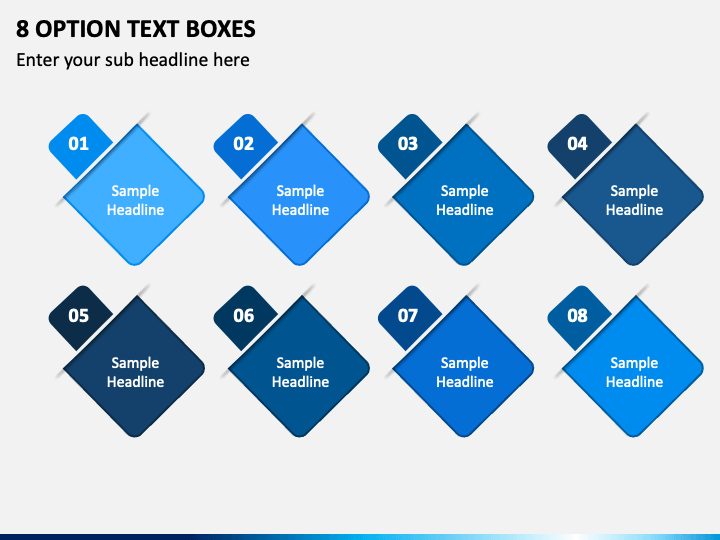 8 OPTION TEXT BOXES

Enter your sub headline here

01

Sample Headline

02

Sample Headline

03

Sample Headline

04

Sample Headline

05

Sample Headline

06

Sample Headline

07

Sample Headline

08

Sample Headline